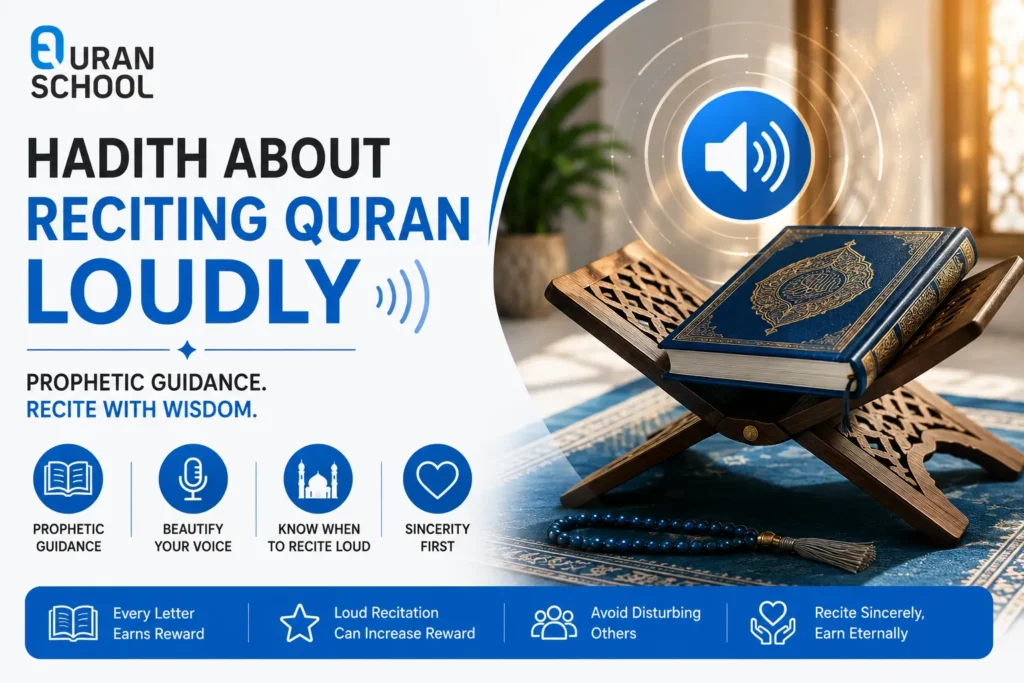 QURAN SCHOOL

HADITH ABOUT RECITING QURAN LOUDLY

PROPHETIC GUIDANCE.
RECITE WITH WISDOM.

PROPHETIC GUIDANCE

BEAUTIFY YOUR VOICE

KNOW WHEN TO RECITE LOUD

SINCERITY FIRST

Every Letter Earns Reward

Loud Recitation Can Increase Reward

Avoid Disturbing Others

Recite Sincerely, Earn Eternally